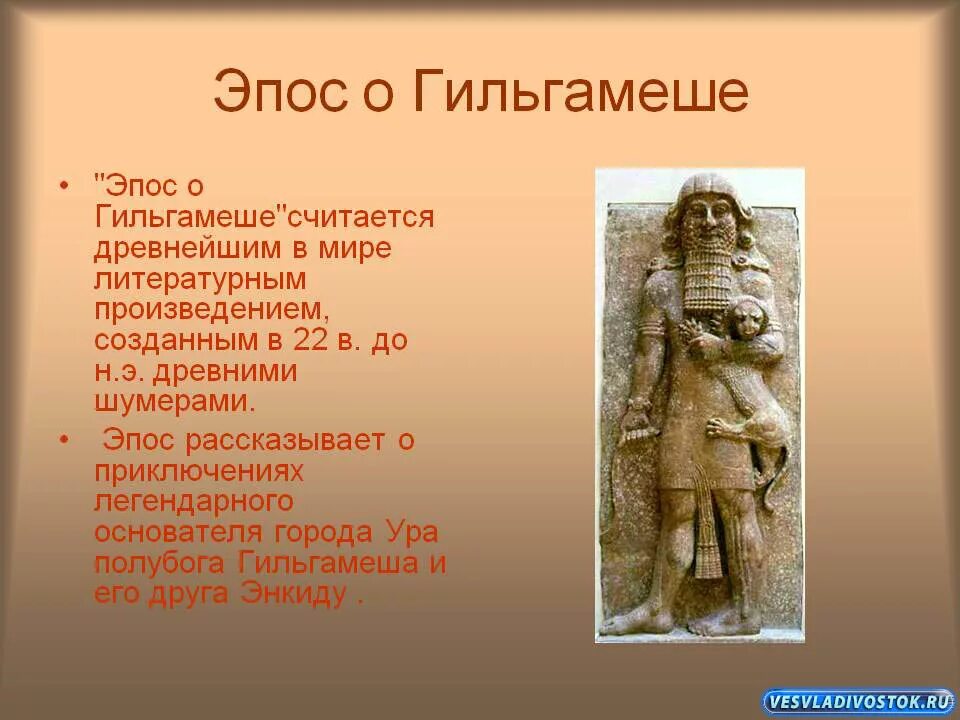 Эпос о Гильгамеше

• "Эпос о Гильгамеше"считается древнейшим в мире литературным произведением, созданным в 22 в. до н.э. древними шумерами.
• Эпос рассказывает о приключениях легендарного основателя города Ура полубога Гильгамеша и его друга Энкиду .

VESVLADIVOSTOK.RU